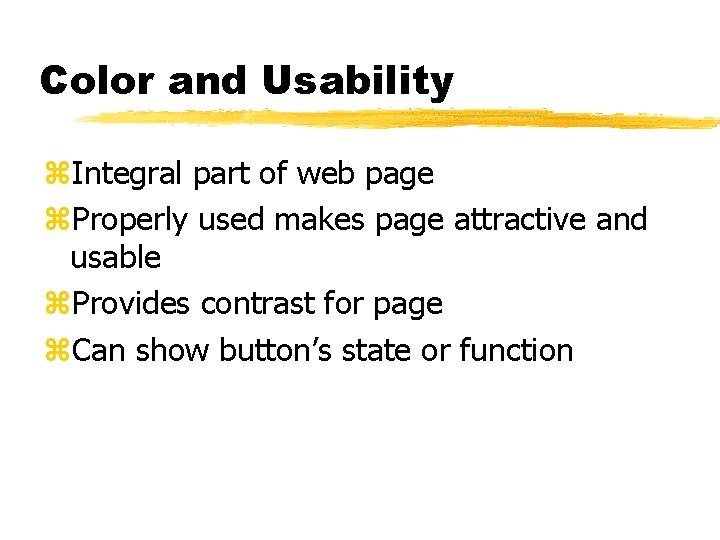 Color and Usability

⌘Integral part of web page

⌘Properly used makes page attractive and usable

⌘Provides contrast for page

⌘Can show button’s state or function